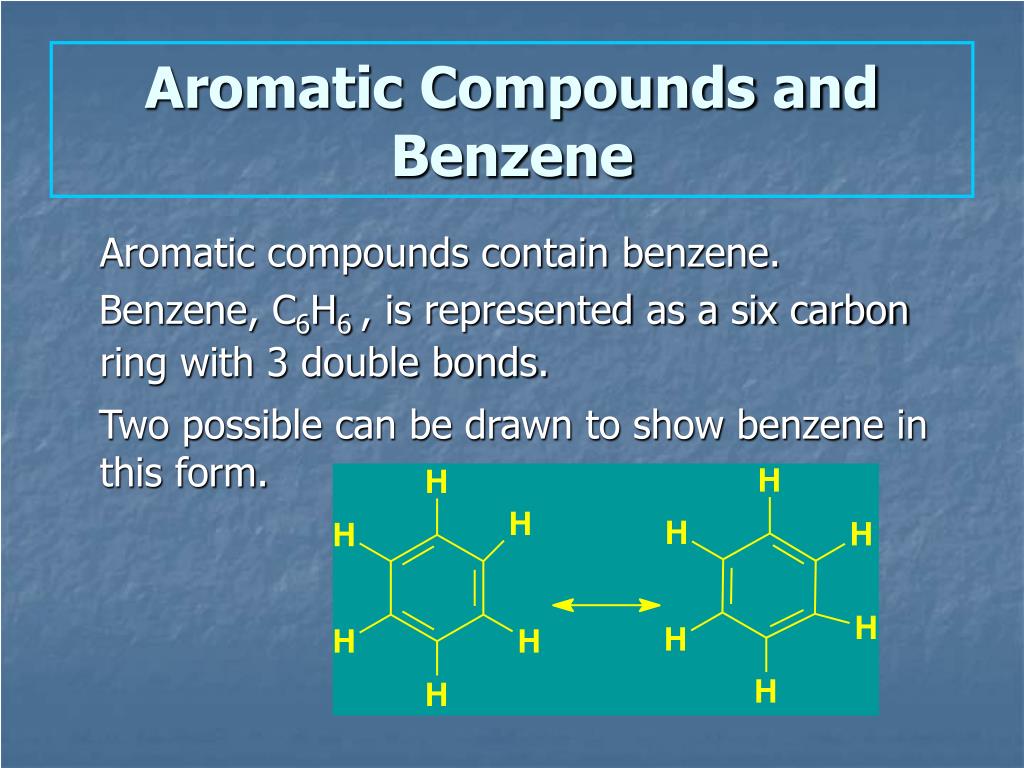 Aromatic Compounds and Benzene

Aromatic compounds contain benzene.

Benzene, $C_6H_6$ , is represented as a six carbon ring with 3 double bonds.

Two possible can be drawn to show benzene in this form.

H
H
H
H
H
H

H
H
H
H
H
H